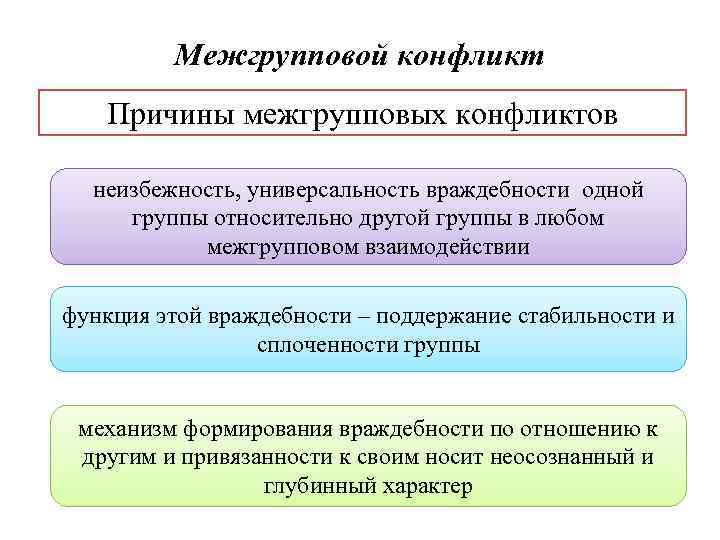 Межгрупповой конфликт

Причины межгрупповых конфликтов

неизбежность, универсальность враждебности одной группы относительно другой группы в любом межгрупповом взаимодействии

функция этой враждебности – поддержание стабильности и сплоченности группы

механизм формирования враждебности по отношению к другим и привязанности к своим носит неосознанный и глубинный характер